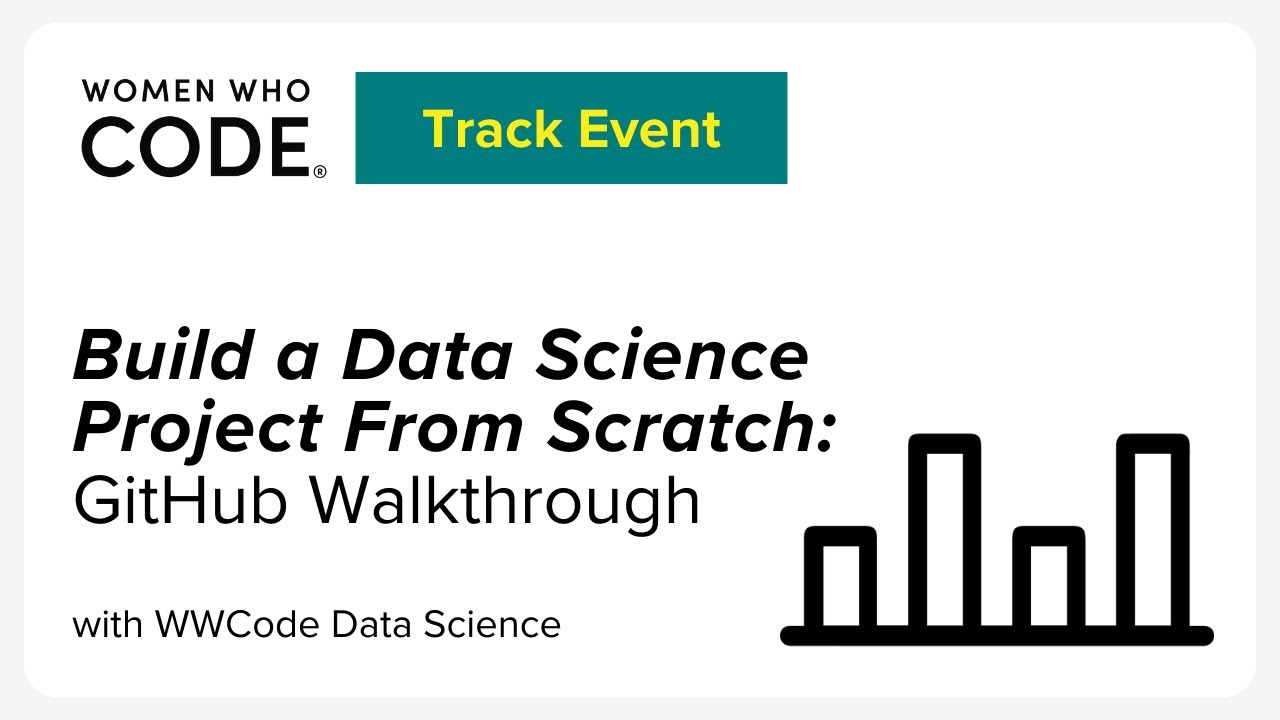 WOMEN WHO CODE®

Track Event

Build a Data Science Project From Scratch: GitHub Walkthrough

with WWCode Data Science